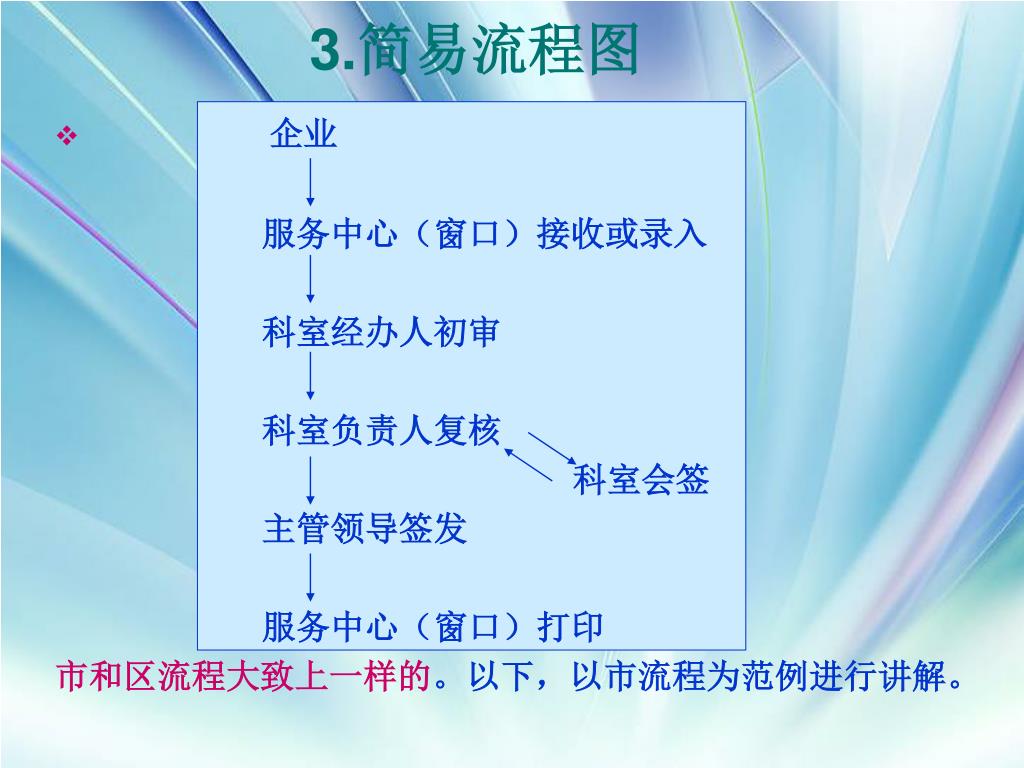 3.简易流程图

企业

服务中心（窗口）接收或录入

科室经办人初审

科室负责人复核

科室会签

主管领导签发

服务中心（窗口）打印

市和区流程大致上一样的。以下，以市流程为范例进行讲解。